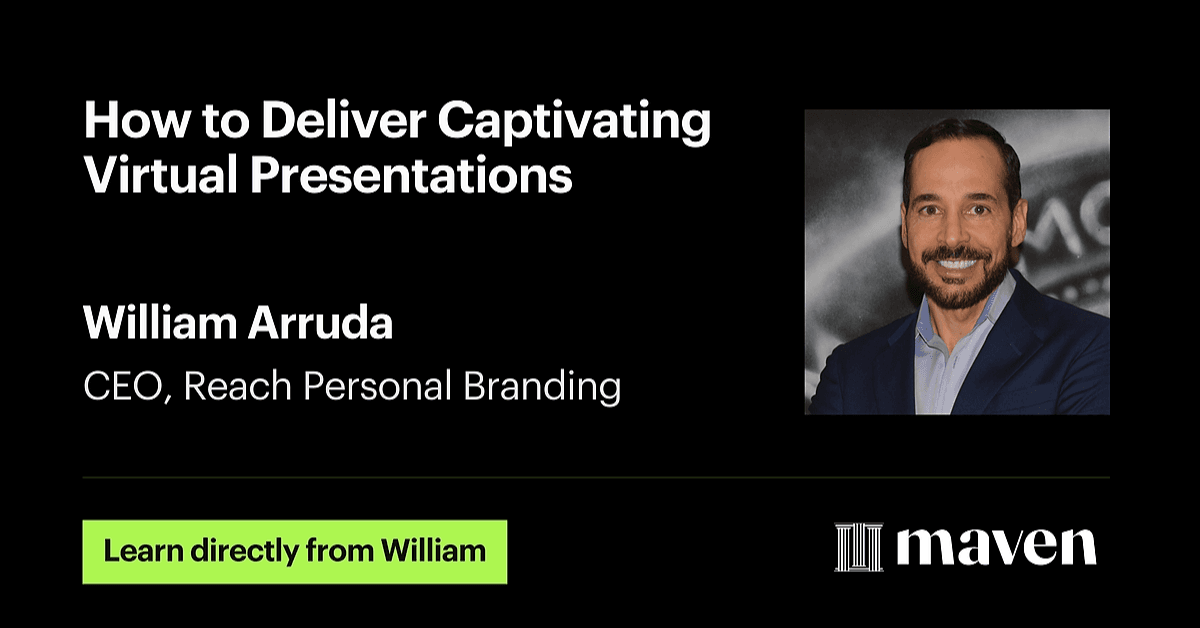 How to Deliver Captivating Virtual Presentations

William Arruda

CEO, Reach Personal Branding

Learn directly from William

maven